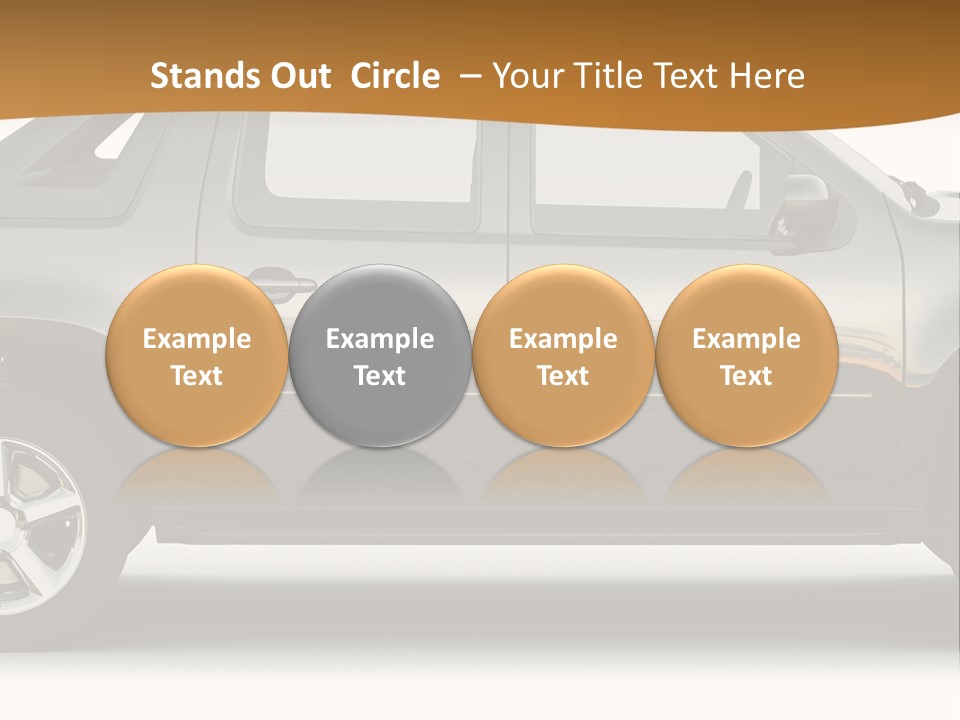 Stands Out Circle – Your Title Text Here

Example Text

Example Text

Example Text

Example Text